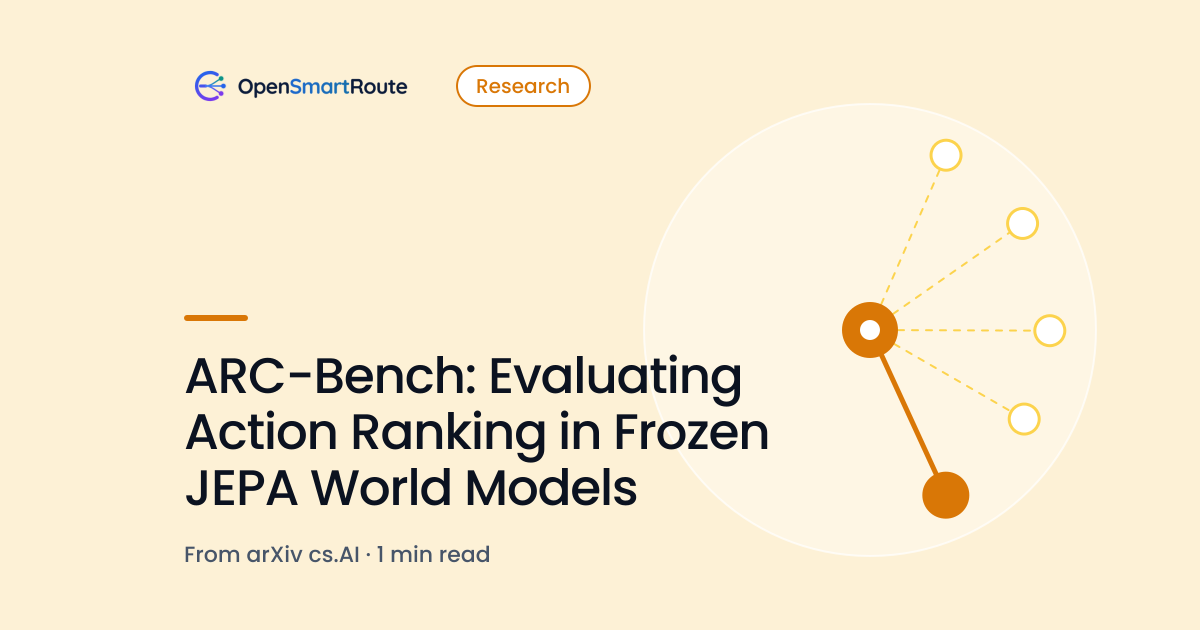 OpenSmartRoute

Research

ARC-Bench: Evaluating Action Ranking in Frozen JEPA World Models

From arXiv cs.AI · 1 min read